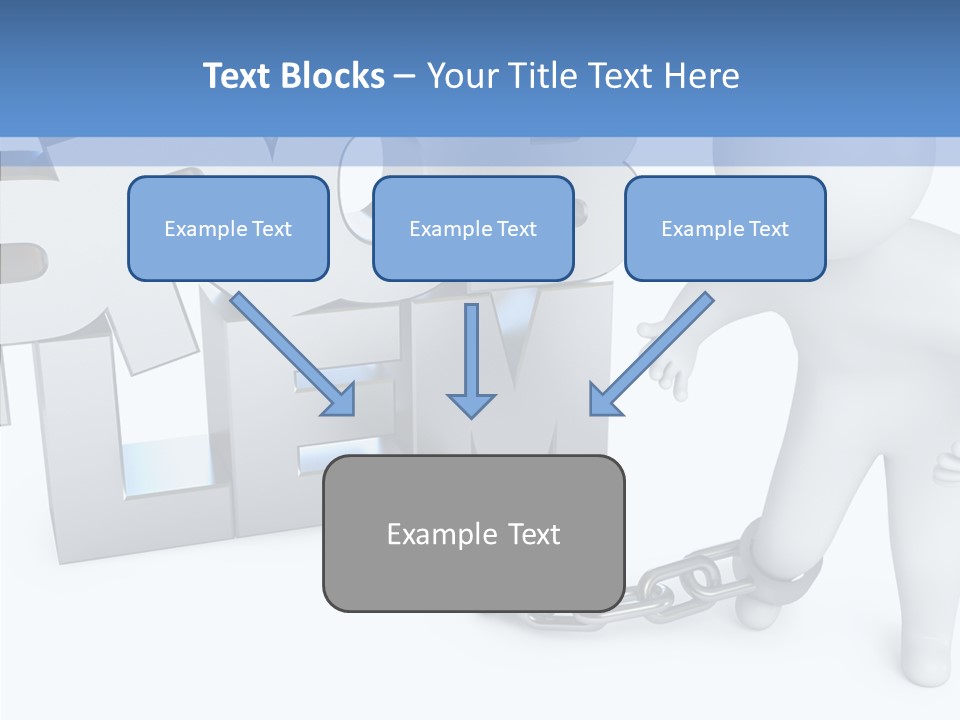 Text Blocks – Your Title Text Here

Example Text

Example Text

Example Text

Example Text